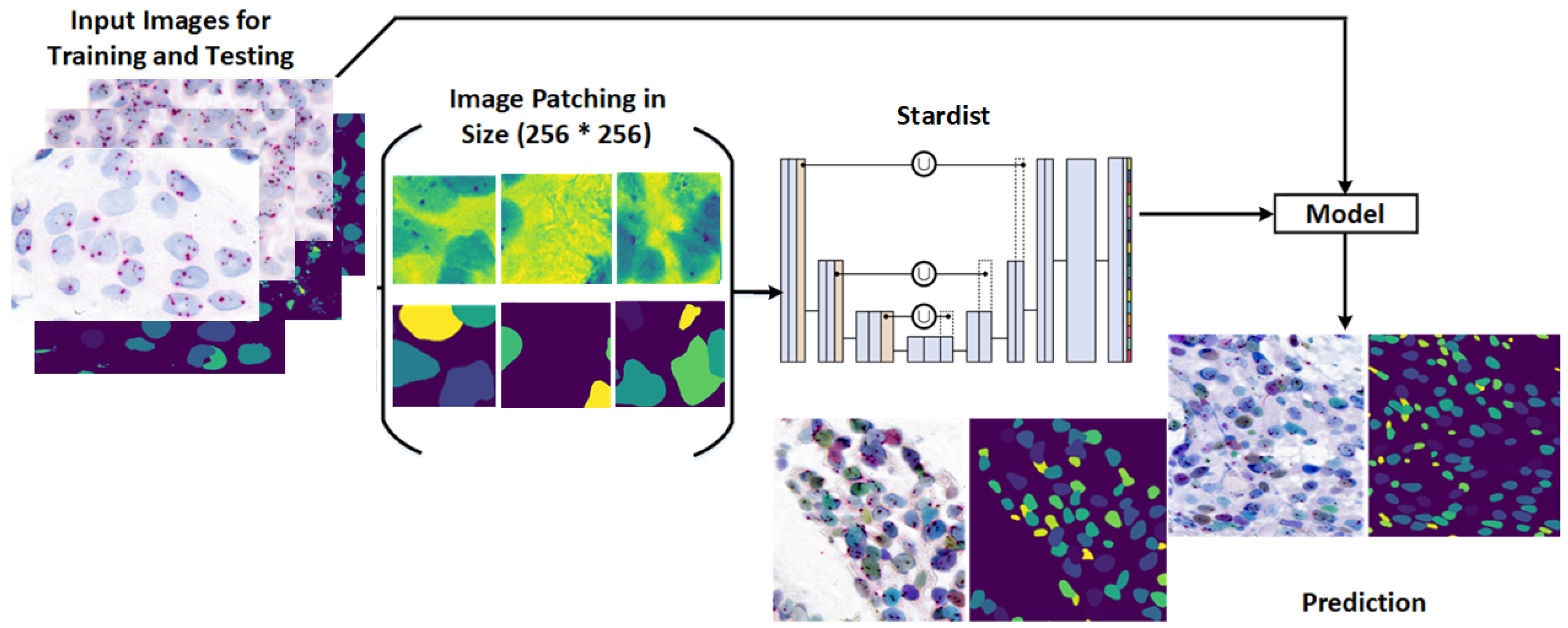 Input Images for Training and Testing

Image Patching in Size (256 * 256)

Stardist

Model

Prediction